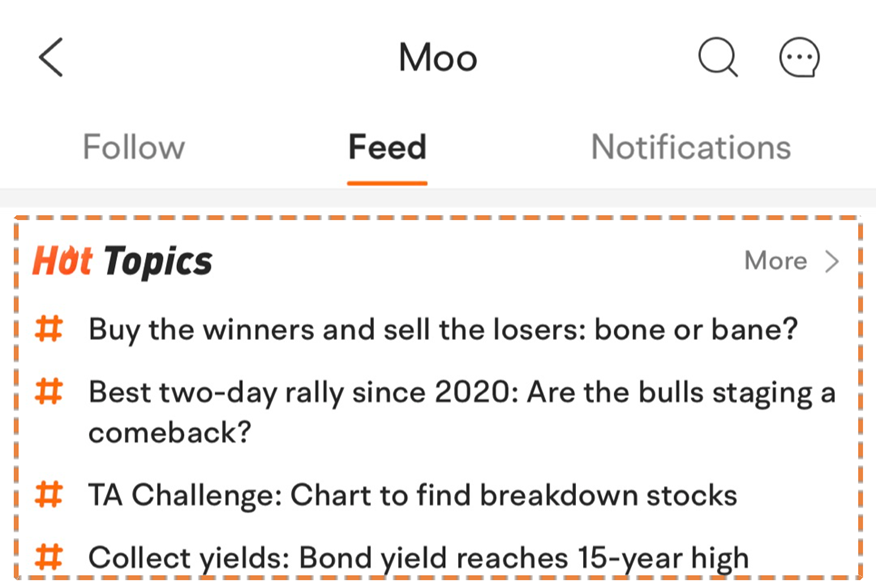 Moo

Follow Feed Notifications

Hot Topics More >

# Buy the winners and sell the losers: bone or bane?

# Best two-day rally since 2020: Are the bulls staging a comeback?

# TA Challenge: Chart to find breakdown stocks

# Collect yields: Bond yield reaches 15-year high